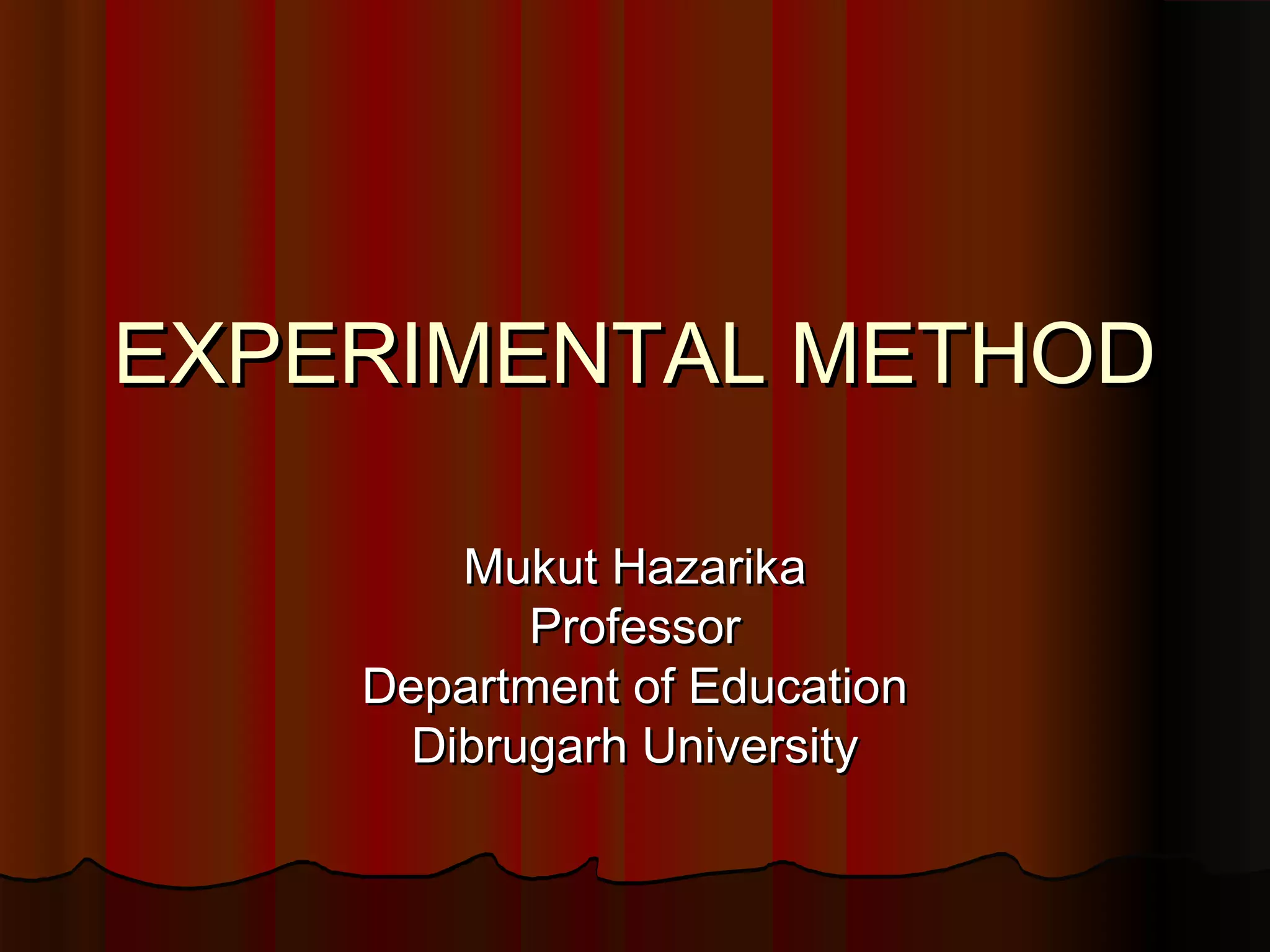 EXPERIMENTAL METHOD

Mukut Hazarika
Professor
Department of Education
Dibrugarh University